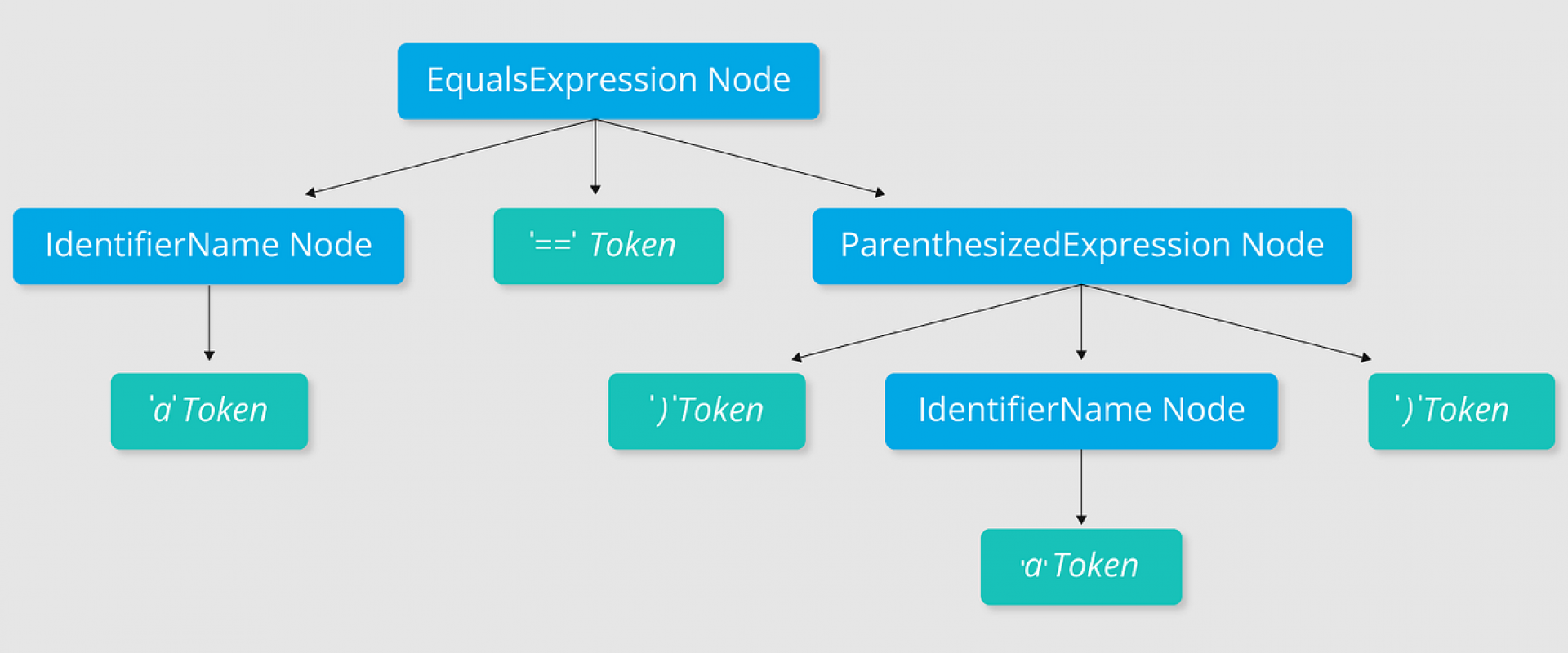 EqualsExpression Node

IdentifierName Node

'==' Token

ParenthesizedExpression Node

'a' Token

')' Token

IdentifierName Node

')' Token

'a' Token